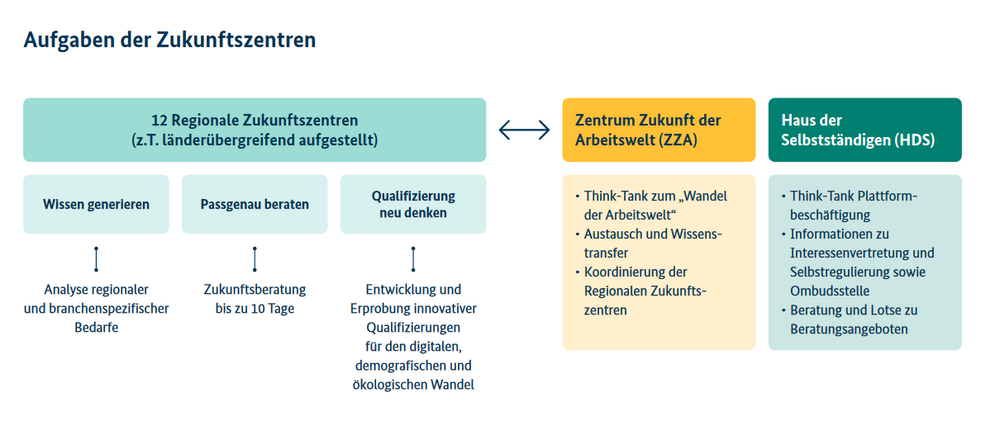 Aufgaben der Zukunftszentren

12 Regionale Zukunftszentren (z.T. länderübergreifend aufgestellt)

Wissen generieren

Analyse regionaler und branchenspezifischer Bedarfe

Passgenau beraten

Zukunftsberatung bis zu 10 Tage

Qualifizierung neu denken

Entwicklung und Erprobung innovativer Qualifizierungen für den digitalen, demografischen und ökologischen Wandel

Zentrum Zukunft der Arbeitswelt (ZZA)

- Think-Tank zum „Wandel der Arbeitswelt“
- Austausch und Wissenstransfer
- Koordinierung der Regionalen Zukunftszentren

Haus der Selbstständigen (HDS)

- Think-Tank Plattformbeschäftigung
- Informationen zu Interessenvertretung und Selbstregulierung sowie Ombudsstelle
- Beratung und Lotse zu Beratungsangeboten